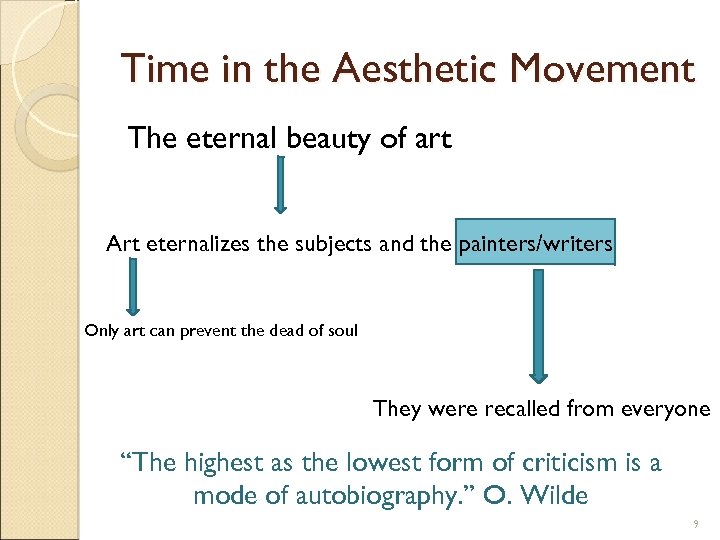 Time in the Aesthetic Movement

The eternal beauty of art

Art eternalizes the subjects and the painters/writers

Only art can prevent the dead of soul

They were recalled from everyone

“The highest as the lowest form of criticism is a mode of autobiography.” O. Wilde

9